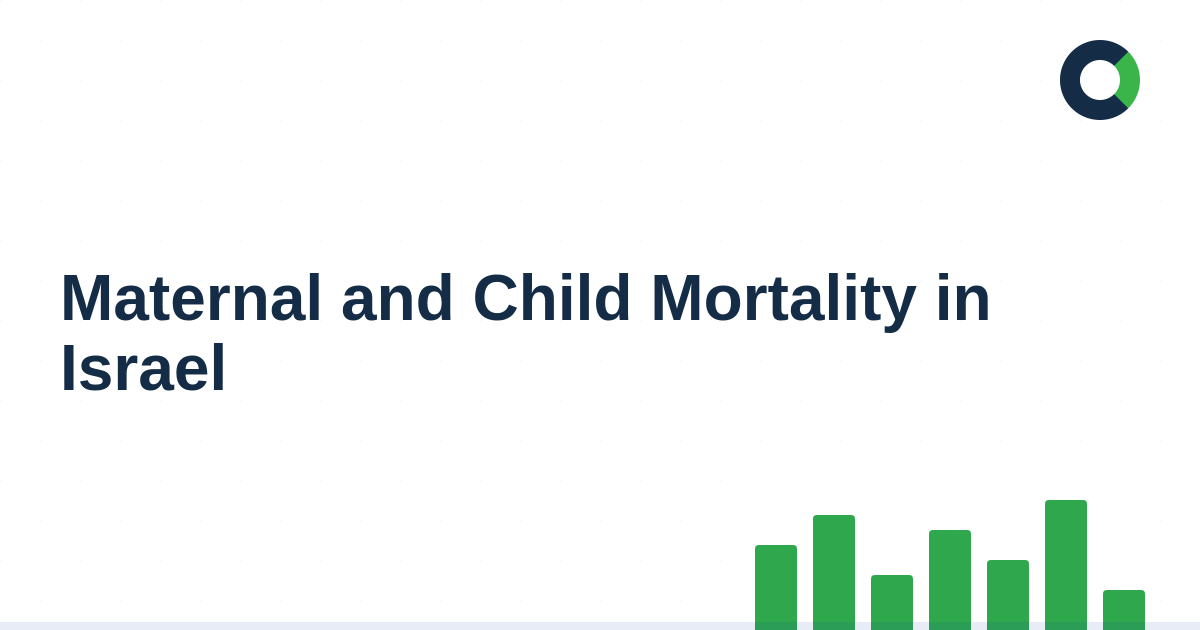 Maternal and Child Mortality in Israel